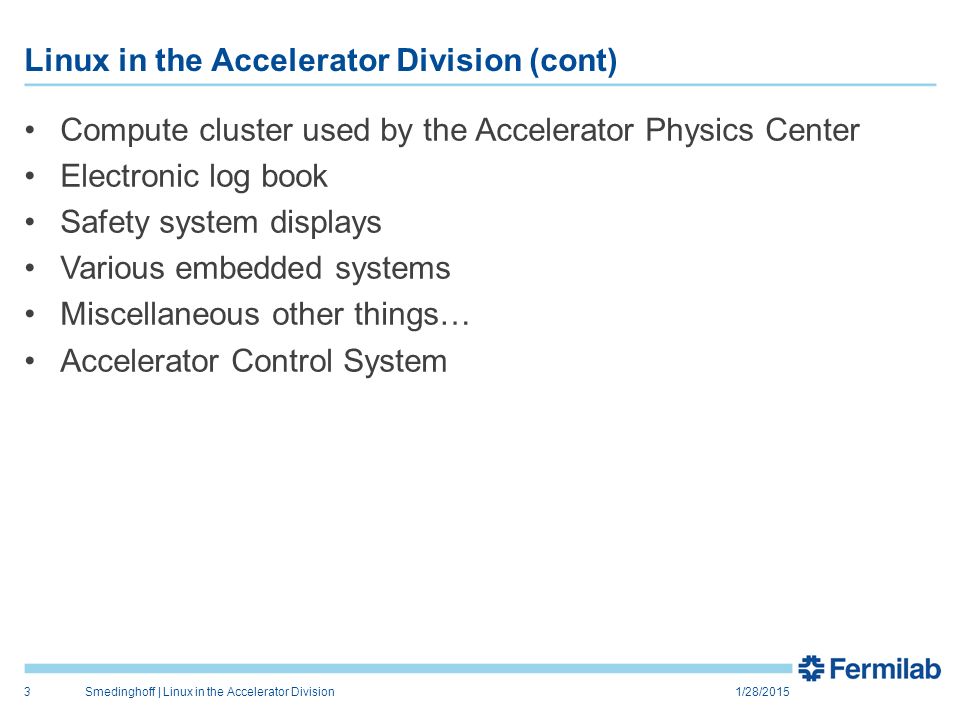 Linux in the Accelerator Division (cont)

• Compute cluster used by the Accelerator Physics Center
• Electronic log book
• Safety system displays
• Various embedded systems
• Miscellaneous other things…
• Accelerator Control System

Fermilab

3 Smedinghoff | Linux in the Accelerator Division 1/28/2015